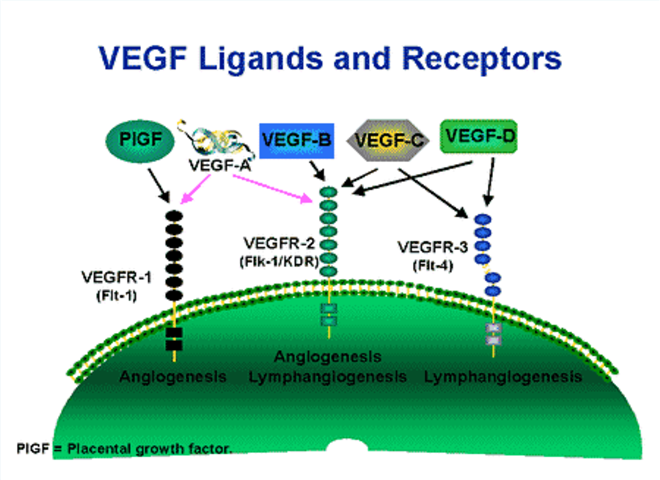 VEGF Ligands and Receptors

PIGF

VEGF-A

VEGF-B

VEGF-C

VEGF-D

VEGFR-1
(Flt-1)

VEGFR-2
(Flk-1/KDR)

VEGFR-3
(Flt-4)

Angiogenesis

Angiogenesis
Lymphangiogenesis

Lymphangiogenesis

PIGF = Placental growth factor.